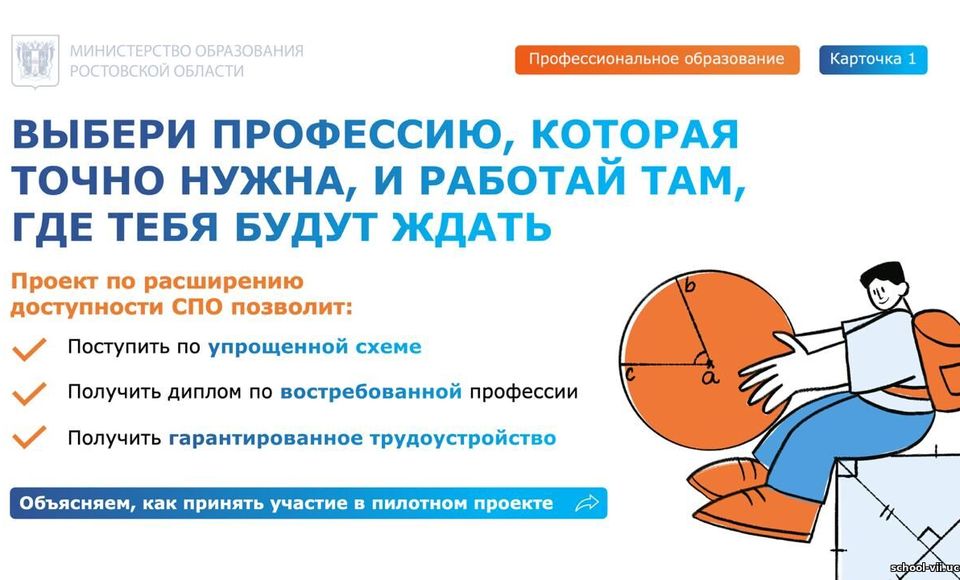 МИНИСТЕРСТВО ОБРАЗОВАНИЯ РОСТОВСКОЙ ОБЛАСТИ

Профессиональное образование

Карточка 1

ВЫБЕРИ ПРОФЕССИЮ, КОТОРАЯ ТОЧНО НУЖНА, И РАБОТАЙ ТАМ, ГДЕ ТЕБЯ БУДУТ ЖДАТЬ

Проект по расширению доступности СПО позволит:

Поступить по упрощенной схеме

Получить диплом по востребованной профессии

Получить гарантированное трудоустройство

Объясняем, как принять участие в пилотном проекте

b

c

a

school-vii.uc